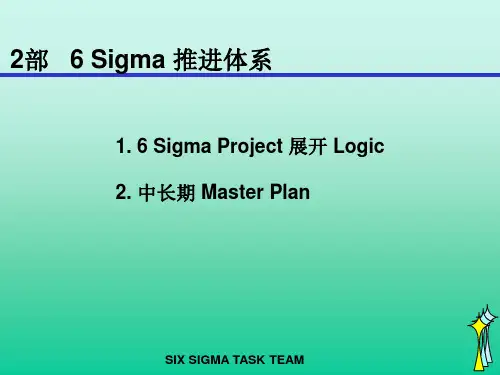 2部 6 Sigma 推进体系

1. 6 Sigma Project 展开 Logic

2. 中长期 Master Plan

SIX SIGMA TASK TEAM